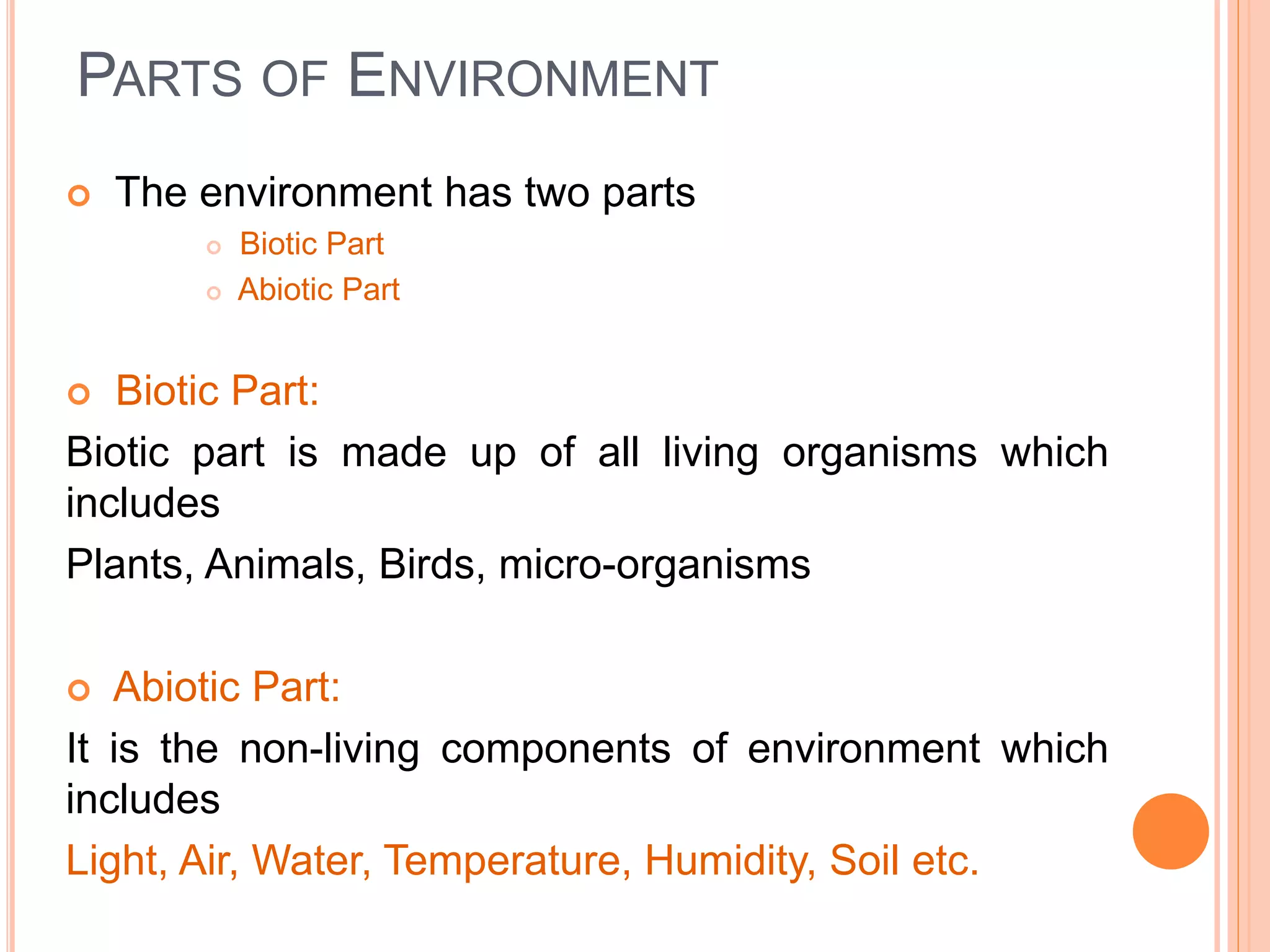 PARTS OF ENVIRONMENT

The environment has two parts

Biotic Part

Abiotic Part

Biotic Part:

Biotic part is made up of all living organisms which includes

Plants, Animals, Birds, micro-organisms

Abiotic Part:

It is the non-living components of environment which includes

Light, Air, Water, Temperature, Humidity, Soil etc.